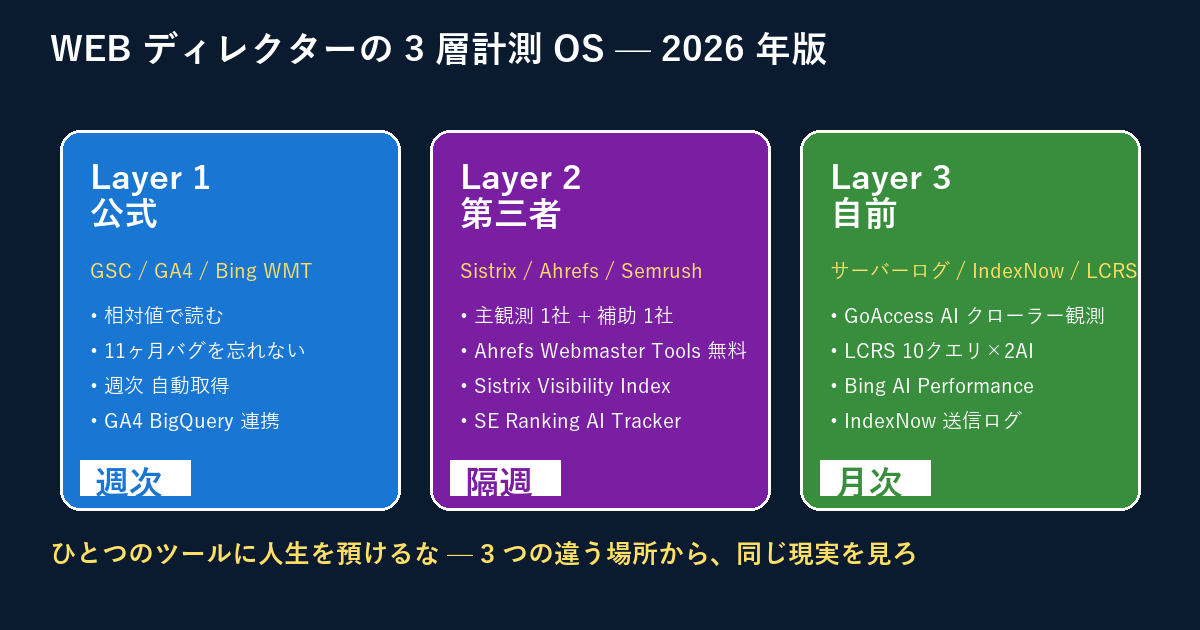 WEB ディレクターの 3 層計測 OS — 2026 年版

Layer 1
公式

GSC / GA4 / Bing WMT

• 相対値で読む
• 11ヶ月バグを忘れない
• 週次 自動取得
• GA4 BigQuery 連携

週次

Layer 2
第三者

Sistrix / Ahrefs / Semrush

• 主観測 1社 + 補助 1社
• Ahrefs Webmaster Tools 無料
• Sistrix Visibility Index
• SE Ranking AI Tracker

隔週

Layer 3
自前

サーバーログ / IndexNow / LCRS

• GoAccess AI クローラー観測
• LCRS 10クエリ×2AI
• Bing AI Performance
• IndexNow 送信ログ

月次

ひとつのツールに人生を預けるな — 3 つの違う場所から、同じ現実を見ろ